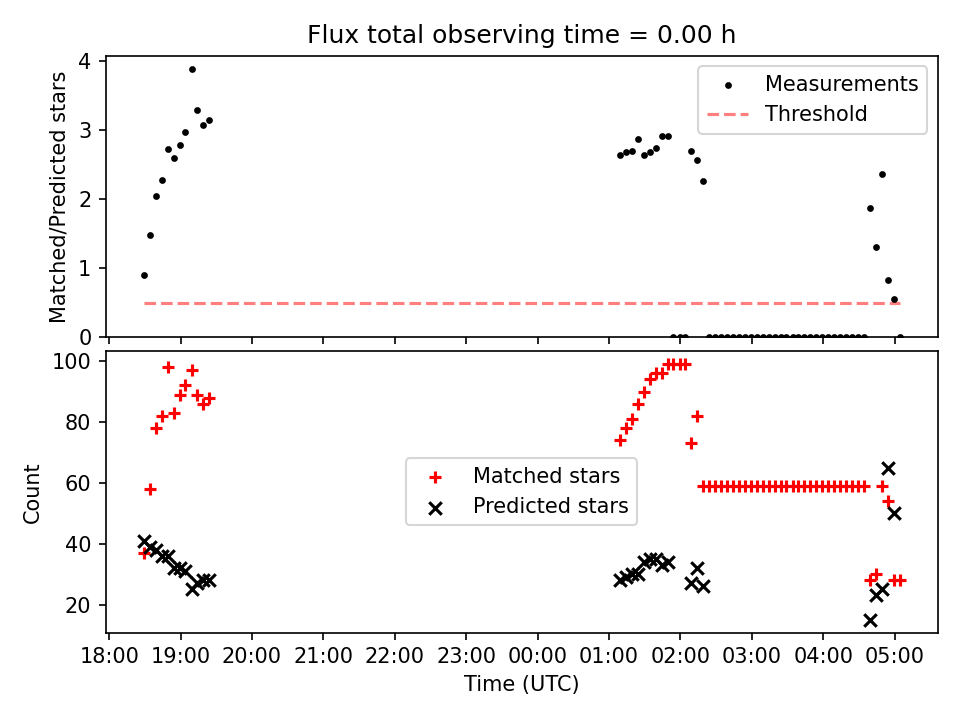 Flux total observing time = 0.00 h

Matched/Predicted stars

4
3
2
1
0

Measurements
Threshold

Count

100
80
60
40
20

Matched stars
Predicted stars

18:00 19:00 20:00 21:00 22:00 23:00 00:00 01:00 02:00 03:00 04:00 05:00

Time (UTC)